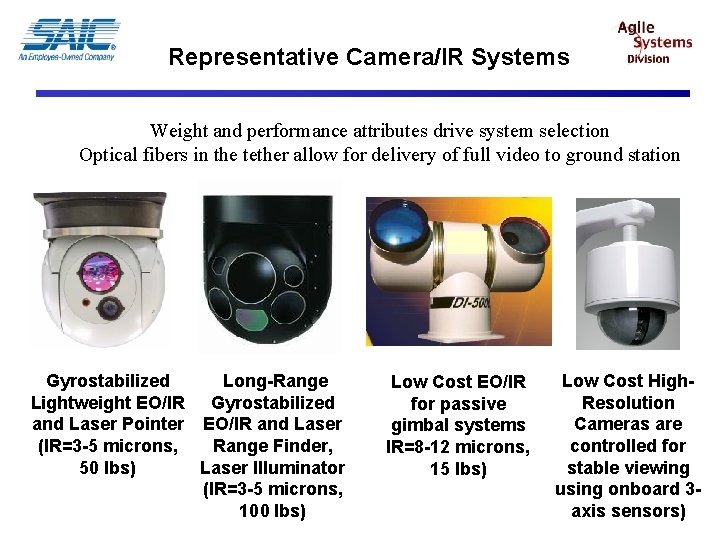 SAIC
An Employee-Owned Company

Representative Camera/IR Systems

Agile Systems Division

Weight and performance attributes drive system selection
Optical fibers in the tether allow for delivery of full video to ground station

DI-500

Gyrostabilized Lightweight EO/IR and Laser Pointer (IR=3-5 microns, 50 lbs)

Long-Range Gyrostabilized EO/IR and Laser Range Finder, Laser Illuminator (IR=3-5 microns, 100 lbs)

Low Cost EO/IR for passive gimbal systems IR=8-12 microns, 15 lbs)

Low Cost High-Resolution Cameras are controlled for stable viewing using onboard 3-axis sensors)